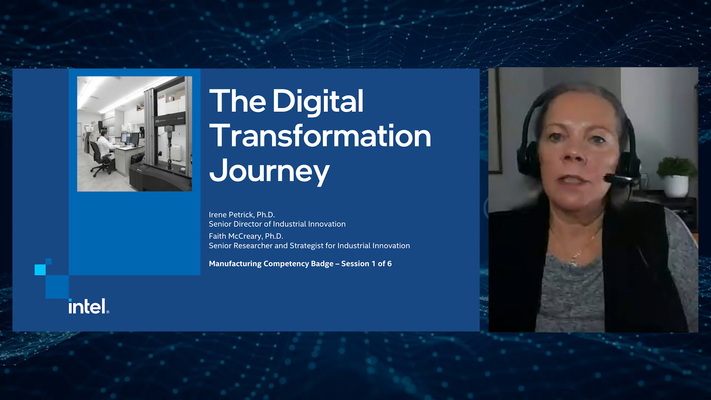 The Digital Transformation Journey

Irene Petrick, Ph.D.
Senior Director of Industrial Innovation

Faith McCreary, Ph.D.
Senior Researcher and Strategist for Industrial Innovation

Manufacturing Competency Badge – Session 1 of 6

intel.